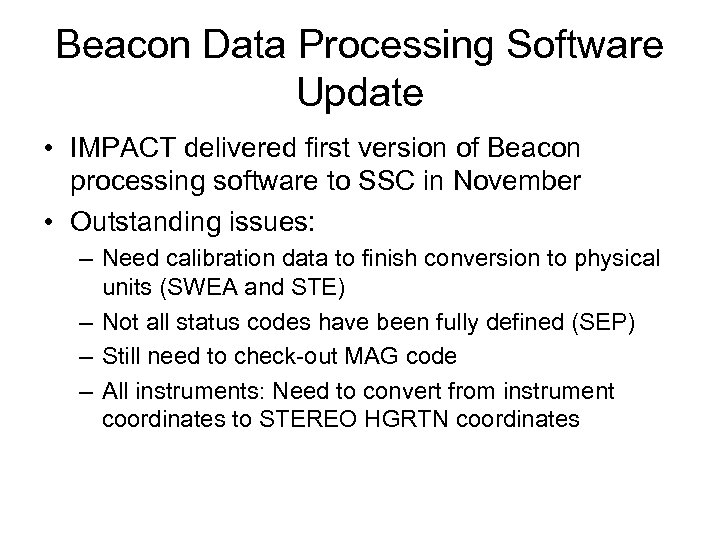 Beacon Data Processing Software Update

• IMPACT delivered first version of Beacon processing software to SSC in November

• Outstanding issues:
– Need calibration data to finish conversion to physical units (SWEA and STE)
– Not all status codes have been fully defined (SEP)
– Still need to check-out MAG code
– All instruments: Need to convert from instrument coordinates to STEREO HGRTN coordinates